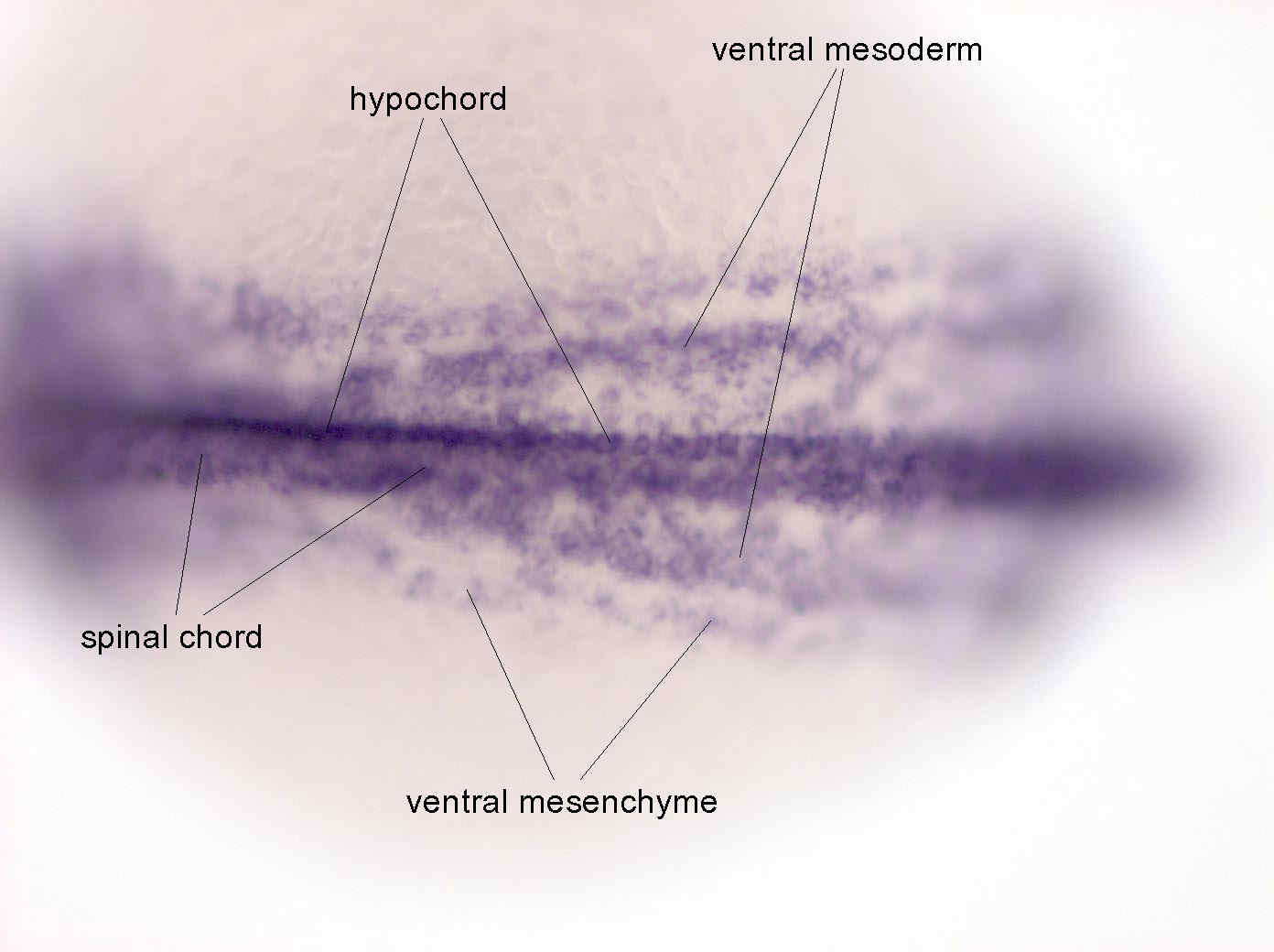 ventral mesoderm

hypochord

spinal chord

ventral mesenchyme